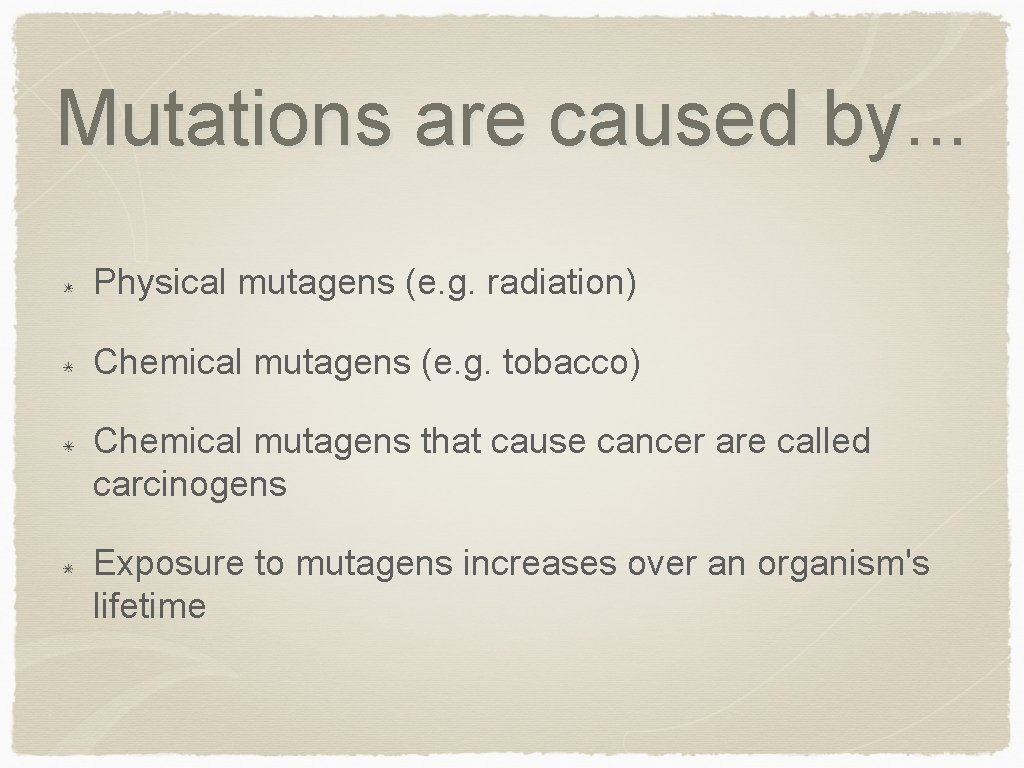 Mutations are caused by...

Physical mutagens (e.g. radiation)

Chemical mutagens (e.g. tobacco)

Chemical mutagens that cause cancer are called carcinogens

Exposure to mutagens increases over an organism's lifetime